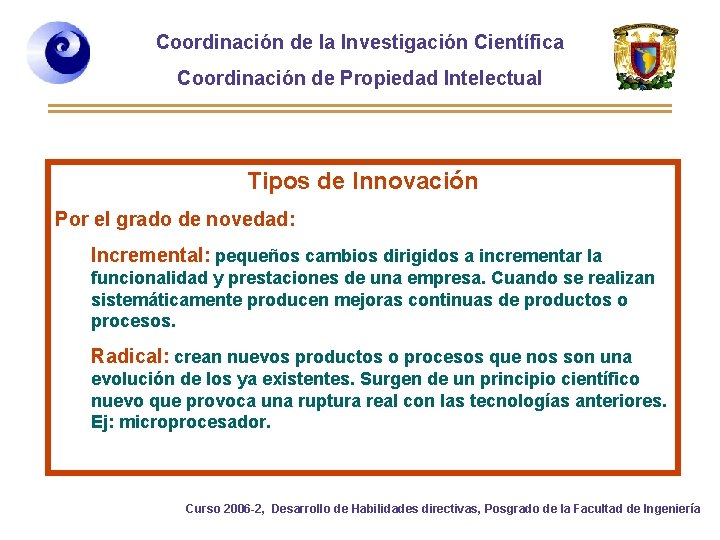 Coordinación de la Investigación Científica
Coordinación de Propiedad Intelectual

Tipos de Innovación

Por el grado de novedad:

Incremental: pequeños cambios dirigidos a incrementar la funcionalidad y prestaciones de una empresa. Cuando se realizan sistemáticamente producen mejoras continuas de productos o procesos.

Radical: crean nuevos productos o procesos que nos son una evolución de los ya existentes. Surgen de un principio científico nuevo que provoca una ruptura real con las tecnologías anteriores. Ej: microprocesador.

Curso 2006-2, Desarrollo de Habilidades directivas, Posgrado de la Facultad de Ingeniería